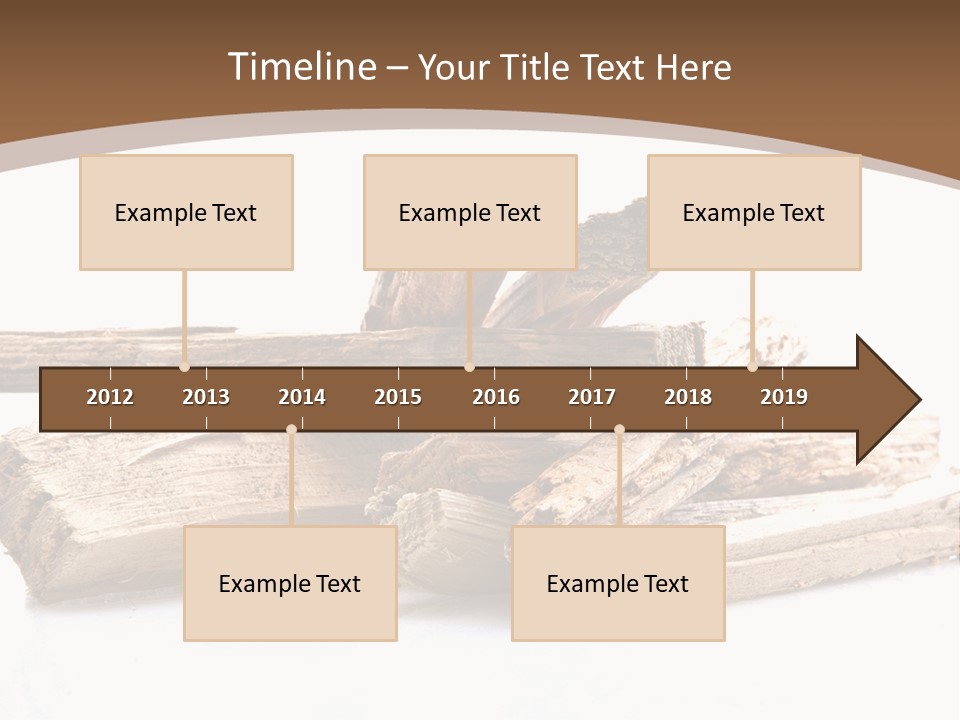 Timeline – Your Title Text Here

Example Text

Example Text

Example Text

2012 2013 2014 2015 2016 2017 2018 2019

Example Text

Example Text